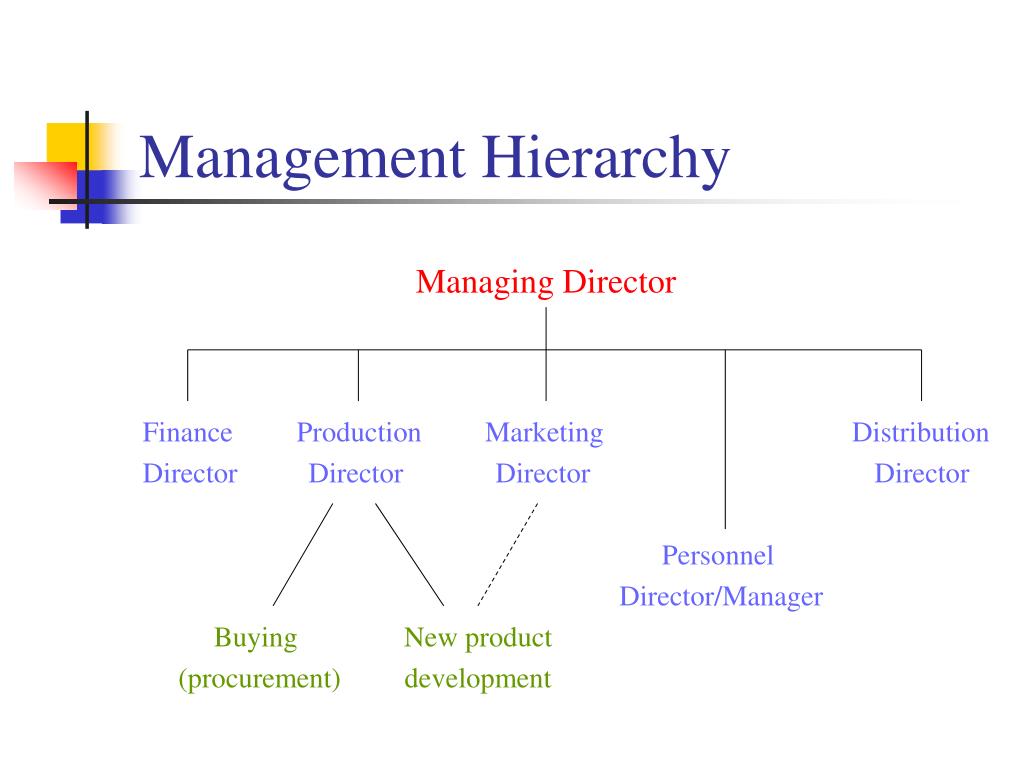 Management Hierarchy

Managing Director

Finance Director

Production Director

Marketing Director

Distribution Director

Personnel Director/Manager

Buying (procurement)

New product development